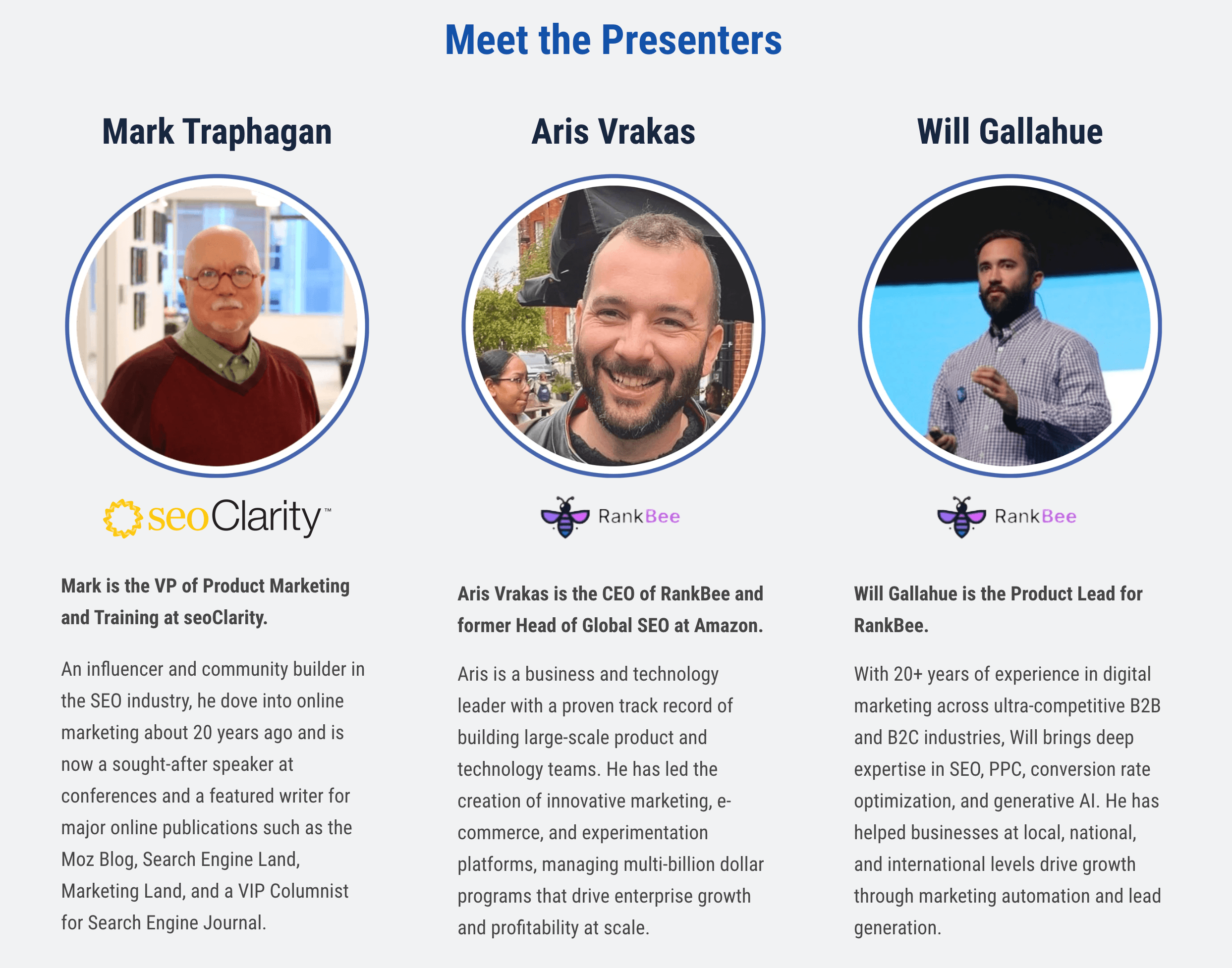 Meet the Presenters

Mark Traphagan

seoClarity™

Mark is the VP of Product Marketing and Training at seoClarity.

An influencer and community builder in the SEO industry, he dove into online marketing about 20 years ago and is now a sought-after speaker at conferences and a featured writer for major online publications such as the Moz Blog, Search Engine Land, Marketing Land, and a VIP Columnist for Search Engine Journal.

Aris Vrakas

RankBee

Aris Vrakas is the CEO of RankBee and former Head of Global SEO at Amazon.

Aris is a business and technology leader with a proven track record of building large-scale product and technology teams. He has led the creation of innovative marketing, e-commerce, and experimentation platforms, managing multi-billion dollar programs that drive enterprise growth and profitability at scale.

Will Gallahue

RankBee

Will Gallahue is the Product Lead for RankBee.

With 20+ years of experience in digital marketing across ultra-competitive B2B and B2C industries, Will brings deep expertise in SEO, PPC, conversion rate optimization, and generative AI. He has helped businesses at local, national, and international levels drive growth through marketing automation and lead generation.